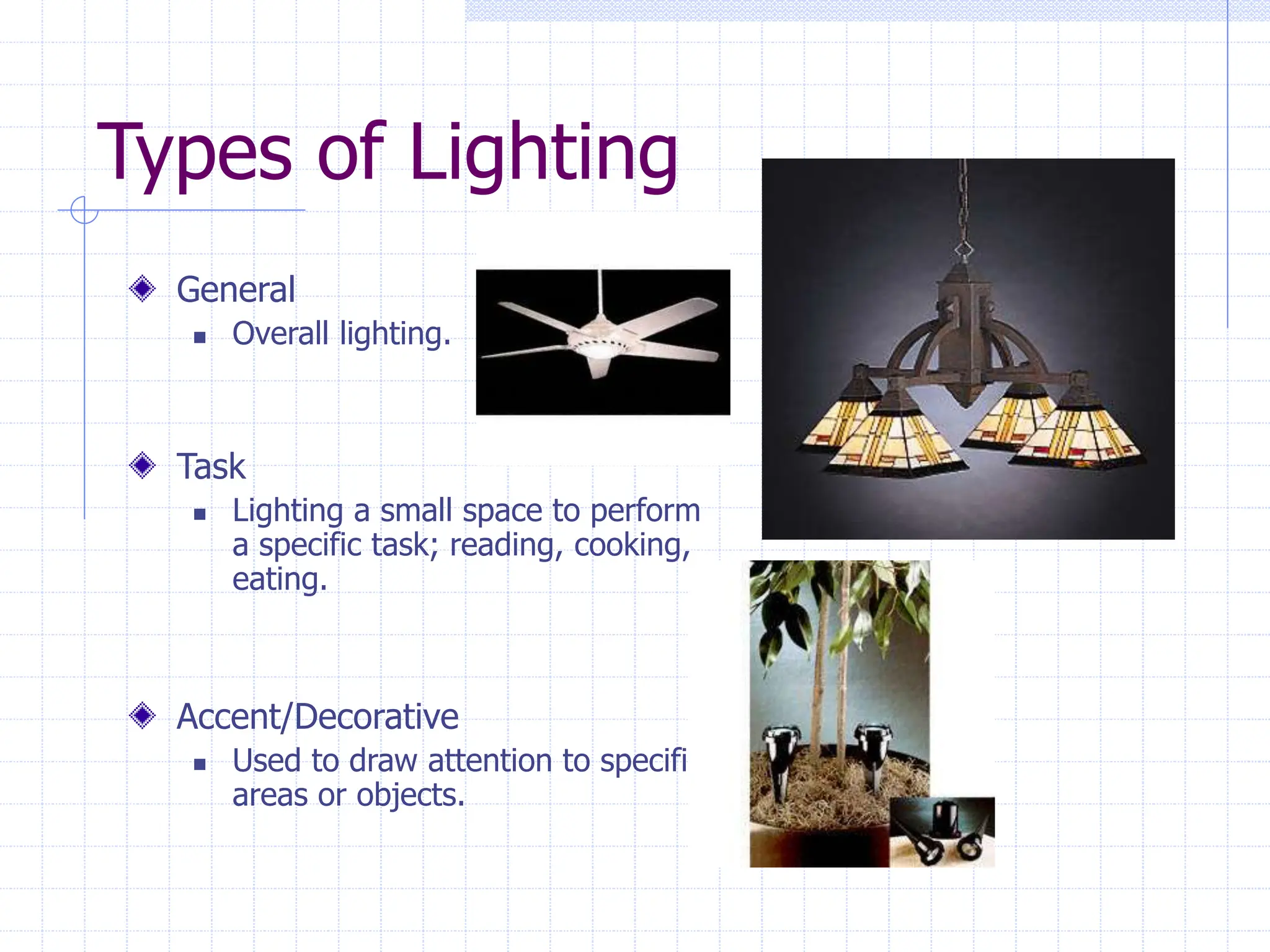 Types of Lighting

General

Overall lighting.

Task

Lighting a small space to perform a specific task; reading, cooking, eating.

Accent/Decorative

Used to draw attention to specifi areas or objects.